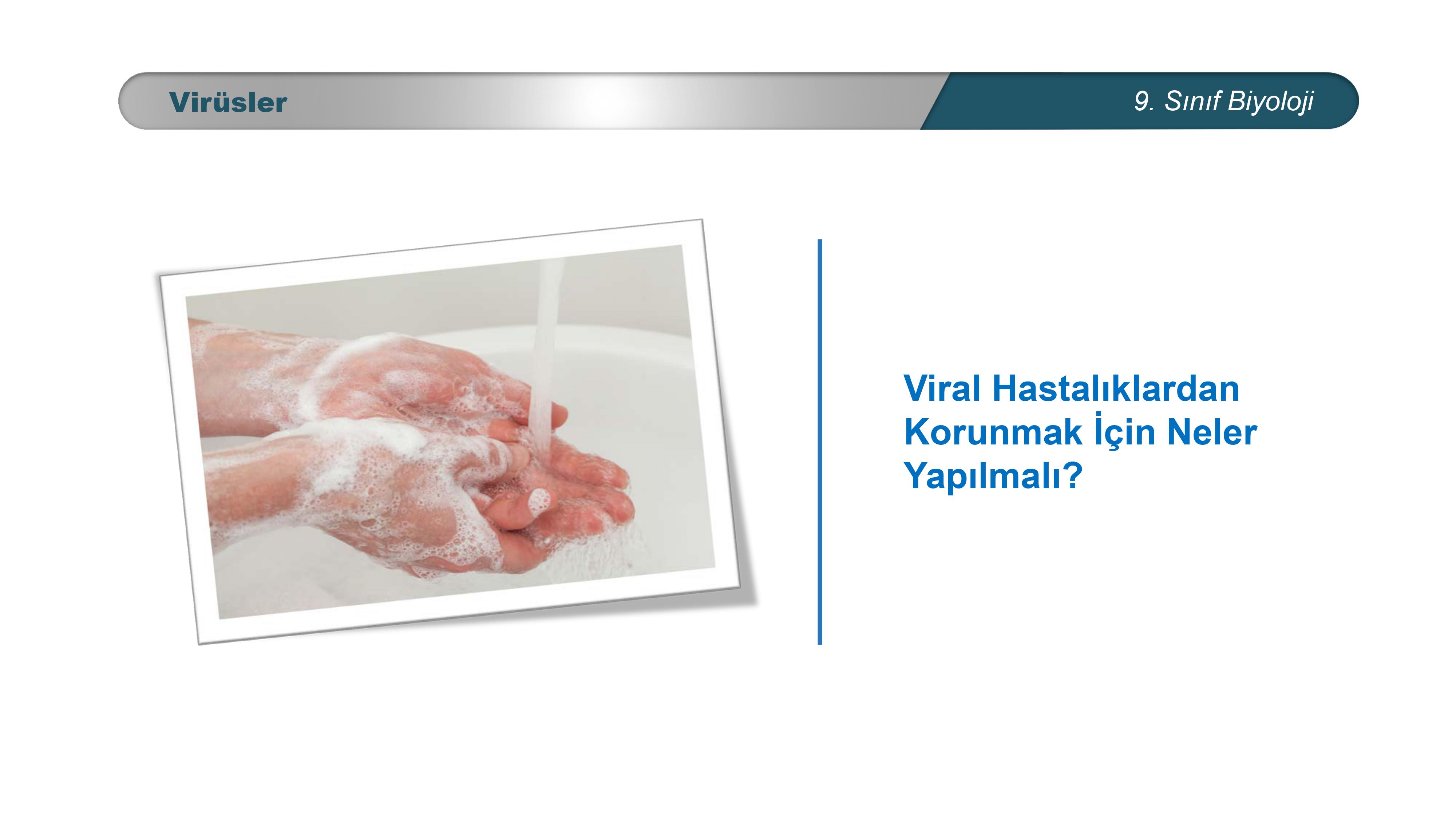 Virüsler

9. Sınıf Biyoloji

Viral Hastalıklardan Korunmak İçin Neler Yapılmalı?